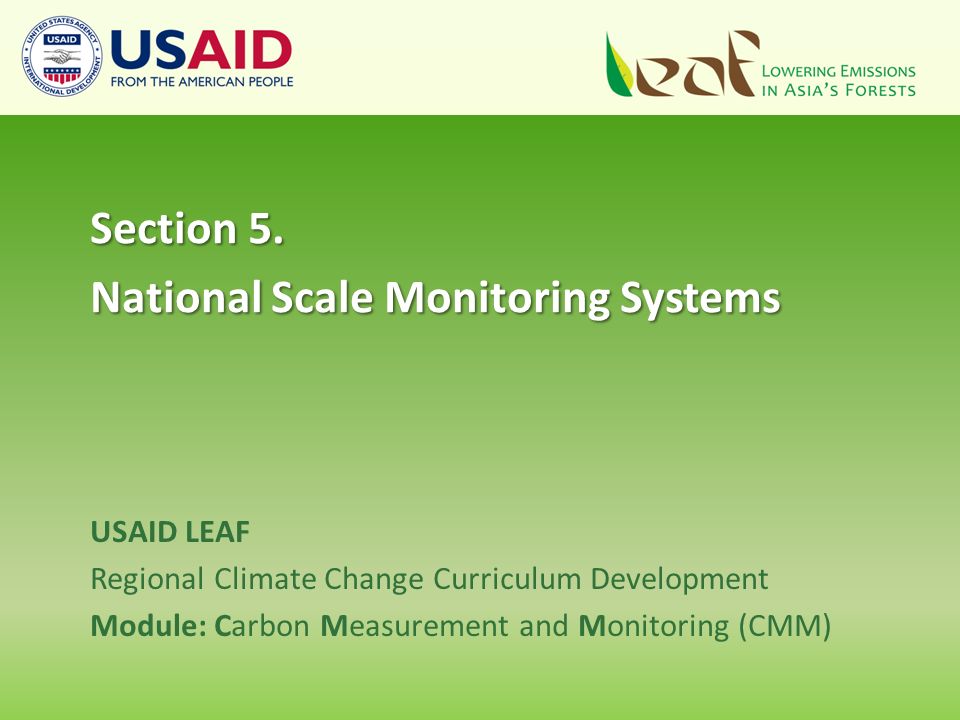 UNITED STATES AGENCY INTERNATIONAL DEVELOPMENT
USAID
USAID
FROM THE AMERICAN PEOPLE

leaf
LOWERING EMISSIONS IN ASIA'S FORESTS

Section 5.
National Scale Monitoring Systems

USAID LEAF
Regional Climate Change Curriculum Development
Module: Carbon Measurement and Monitoring (CMM)